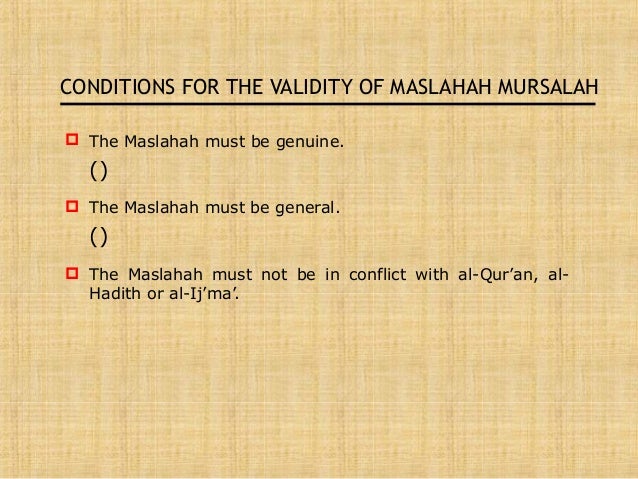 CONDITIONS FOR THE VALIDITY OF MASLAHAH MURSALAH

The Maslahah must be genuine.

()

The Maslahah must be general.

()

The Maslahah must not be in conflict with al-Qur'an, al-Hadith or al-Ij'ma'.